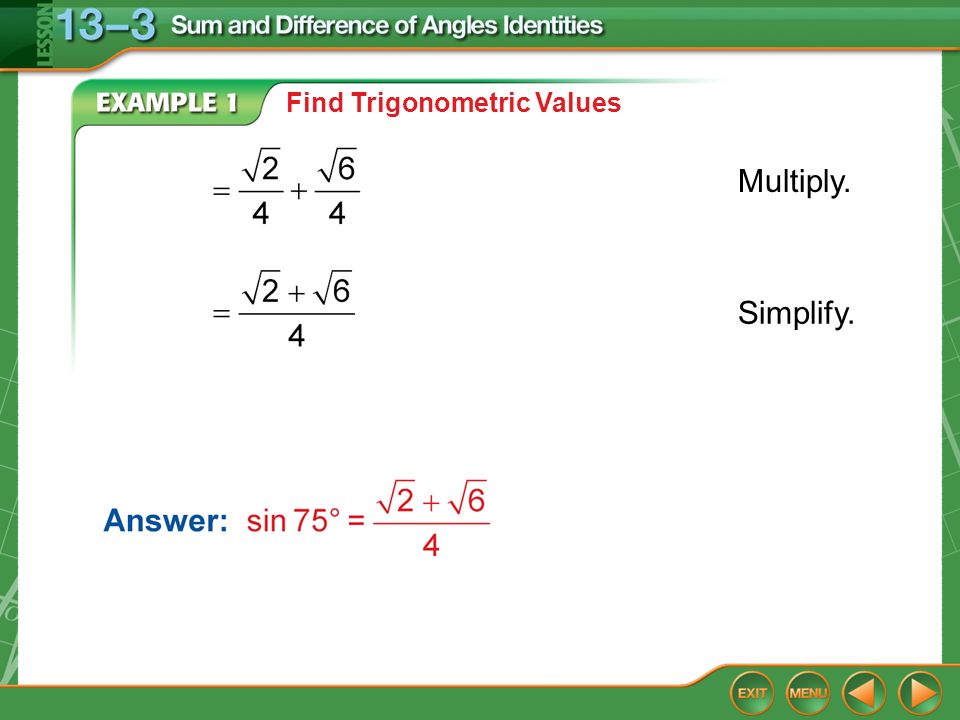 LESSON 13–3 Sum and Difference of Angles Identities

EXAMPLE 1 Find Trigonometric Values

$= \frac{\sqrt{2}}{4} + \frac{\sqrt{6}}{4}$ Multiply.

$= \frac{\sqrt{2} + \sqrt{6}}{4}$ Simplify.

Answer: $\sin 75° = \frac{\sqrt{2} + \sqrt{6}}{4}$

EXIT MENU